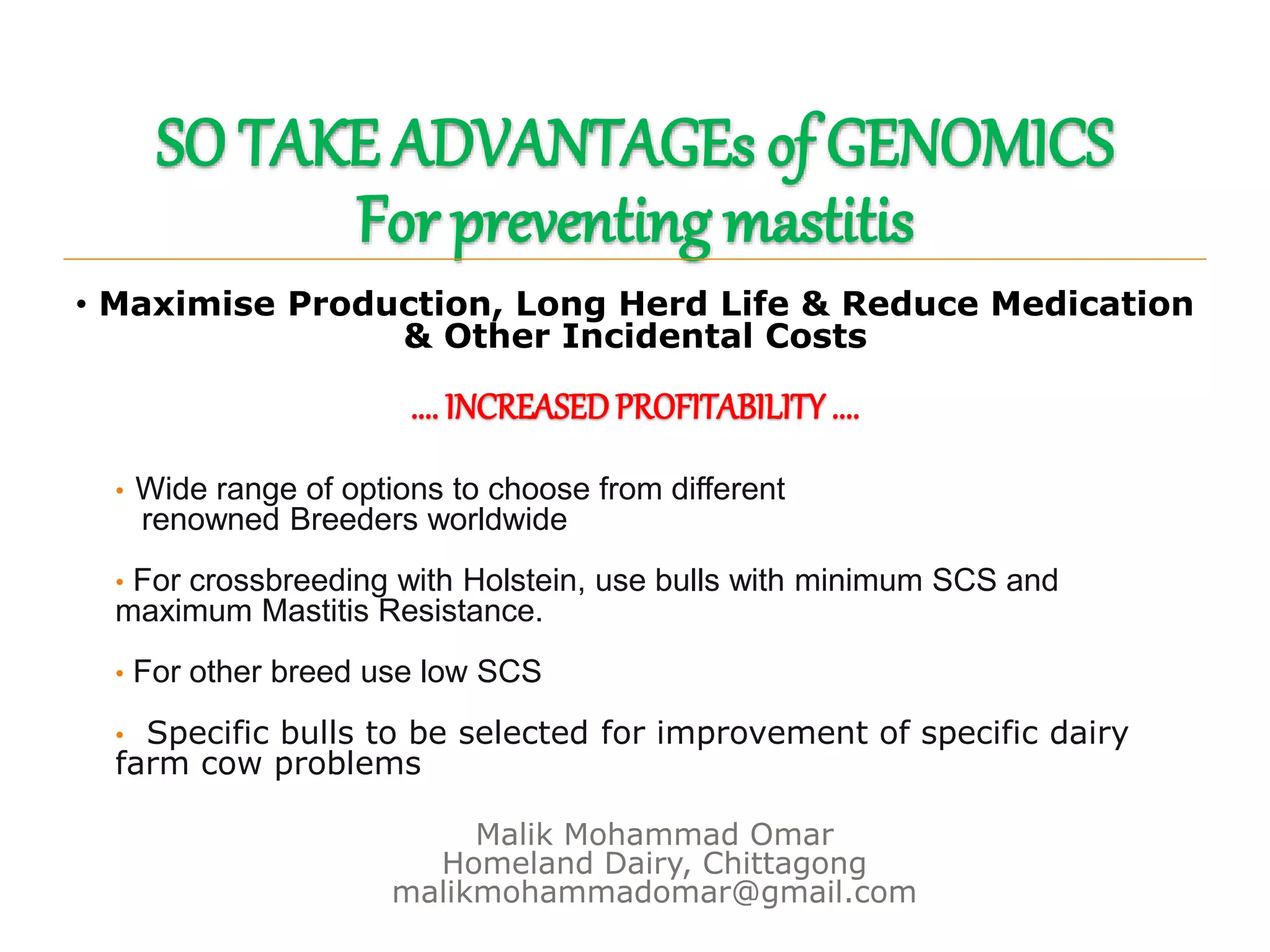 SO TAKE ADVANTAGEs of GENOMICS
For preventing mastitis

• Maximise Production, Long Herd Life & Reduce Medication & Other Incidental Costs

.... INCREASED PROFITABILITY ....

• Wide range of options to choose from different renowned Breeders worldwide

• For crossbreeding with Holstein, use bulls with minimum SCS and maximum Mastitis Resistance.

• For other breed use low SCS

• Specific bulls to be selected for improvement of specific dairy farm cow problems

Malik Mohammad Omar
Homeland Dairy, Chittagong
malikmohammadomar@gmail.com